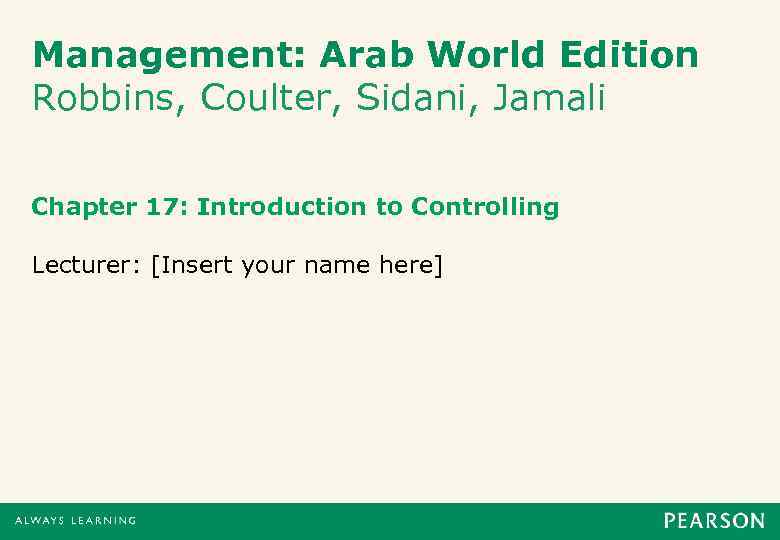 Management: Arab World Edition
Robbins, Coulter, Sidani, Jamali

Chapter 17: Introduction to Controlling

Lecturer: [Insert your name here]

ALWAYS LEARNING

PEARSON